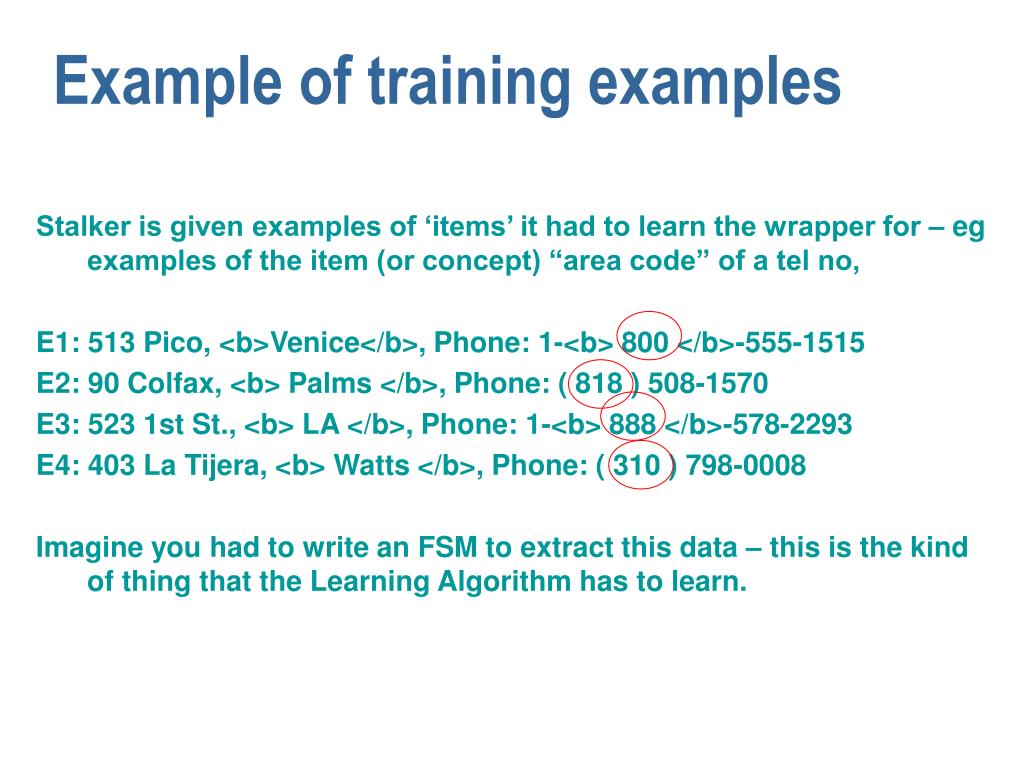 Example of training examples

Stalker is given examples of ‘items’ it had to learn the wrapper for – eg examples of the item (or concept) “area code” of a tel no,

E1: 513 Pico, <b>Venice</b>, Phone: 1-<b> 800 </b>-555-1515
E2: 90 Colfax, <b> Palms </b>, Phone: ( 818 ) 508-1570
E3: 523 1st St., <b> LA </b>, Phone: 1-<b> 888 </b>-578-2293
E4: 403 La Tijera, <b> Watts </b>, Phone: ( 310 ) 798-0008

Imagine you had to write an FSM to extract this data – this is the kind of thing that the Learning Algorithm has to learn.